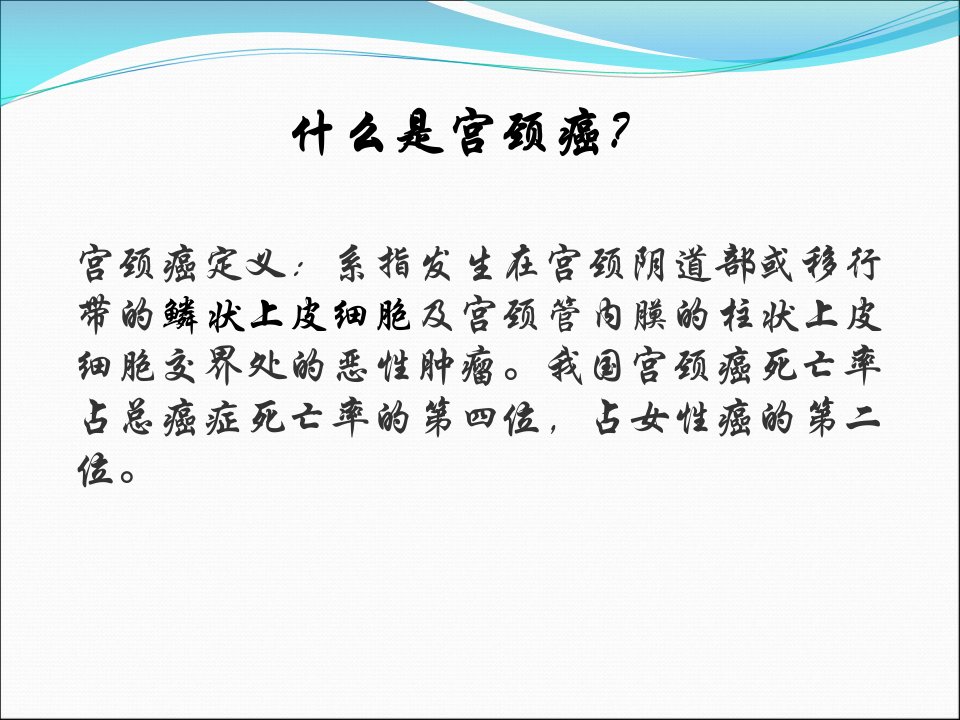 什么是宫颈癌？

宫颈癌定义：系指发生在宫颈阴道部或移行带的鳞状上皮细胞及宫颈管内膜的柱状上皮细胞交界处的恶性肿瘤。我国宫颈癌死亡率占总癌症死亡率的第四位，占女性癌的第二位。